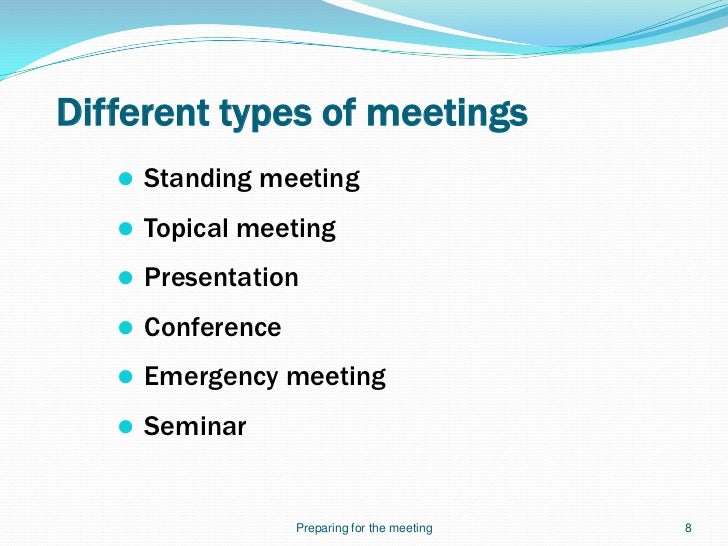 Different types of meetings

- Standing meeting
- Topical meeting
- Presentation
- Conference
- Emergency meeting
- Seminar

Preparing for the meeting 8